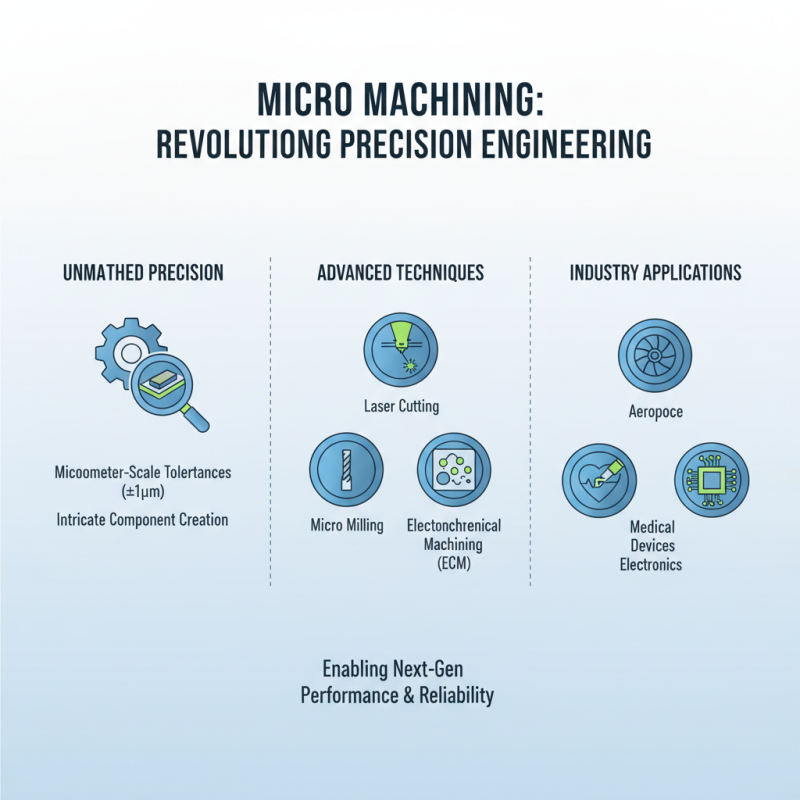 MICRO MACHINING:
REVOLUTIONG PRECISION ENGINEERING

UNMATHED PRECISION

Micoometer-Scale Tolertances (±1μm)

Intricate Component Creation

ADVANCED TECHNIQUES

Laser Cutting

Micro Milling

Electonchrenical Machining (ECM)

INDUSTRY APPLICATIONS

Aeropoce

Medical Devices Electronics

Enabling Next-Gen Performance & Reliability